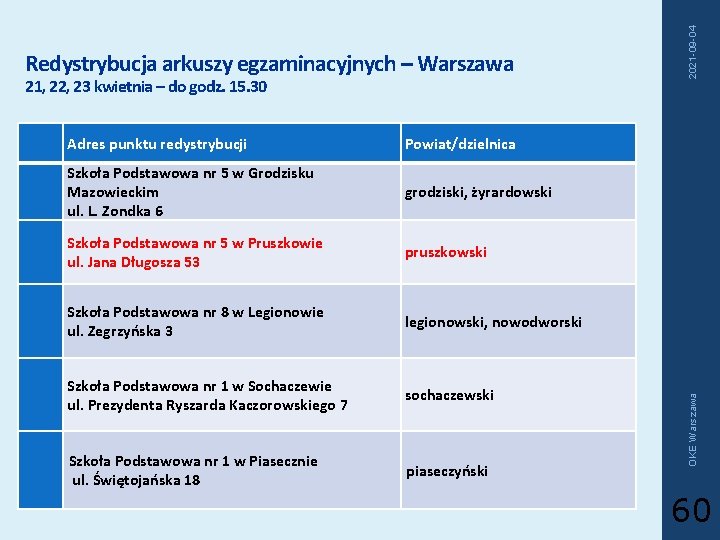 Redystrybucja arkuszy egzaminacyjnych – Warszawa
21, 22, 23 kwietnia – do godz. 15.30

| | Adres punktu redystrybucji | Powiat/dzielnica |
|---|---|---|
| | Szkoła Podstawowa nr 5 w Grodzisku Mazowieckim ul. L. Zondka 6 | grodziski, żyrardowski |
| | Szkoła Podstawowa nr 5 w Pruszkowie ul. Jana Długosza 53 | pruszkowski |
| | Szkoła Podstawowa nr 8 w Legionowie ul. Zegrzyńska 3 | legionowski, nowodworski |
| | Szkoła Podstawowa nr 1 w Sochaczewie ul. Prezydenta Ryszarda Kaczorowskiego 7 | sochaczewski |
| | Szkoła Podstawowa nr 1 w Piasecznie ul. Świętojańska 18 | piaseczyński |

2021-09-04

OKE Warszawa

60